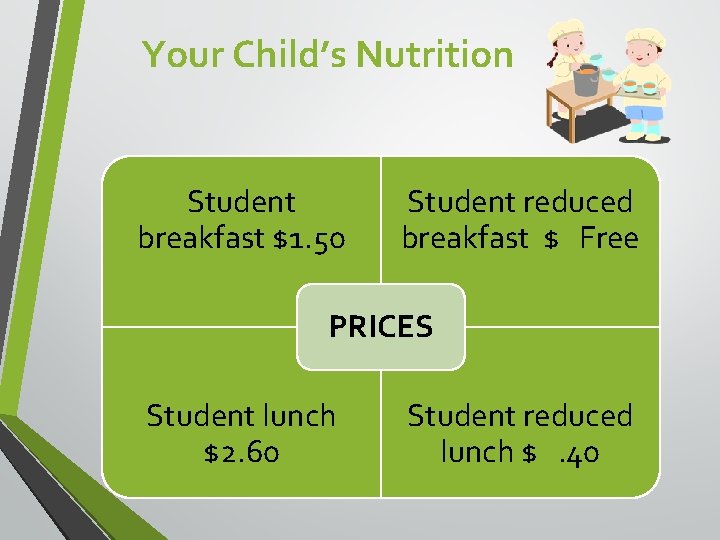 Your Child's Nutrition

Student breakfast $1.50

Student reduced breakfast $ Free

PRICES

Student lunch $2.60

Student reduced lunch $ .40